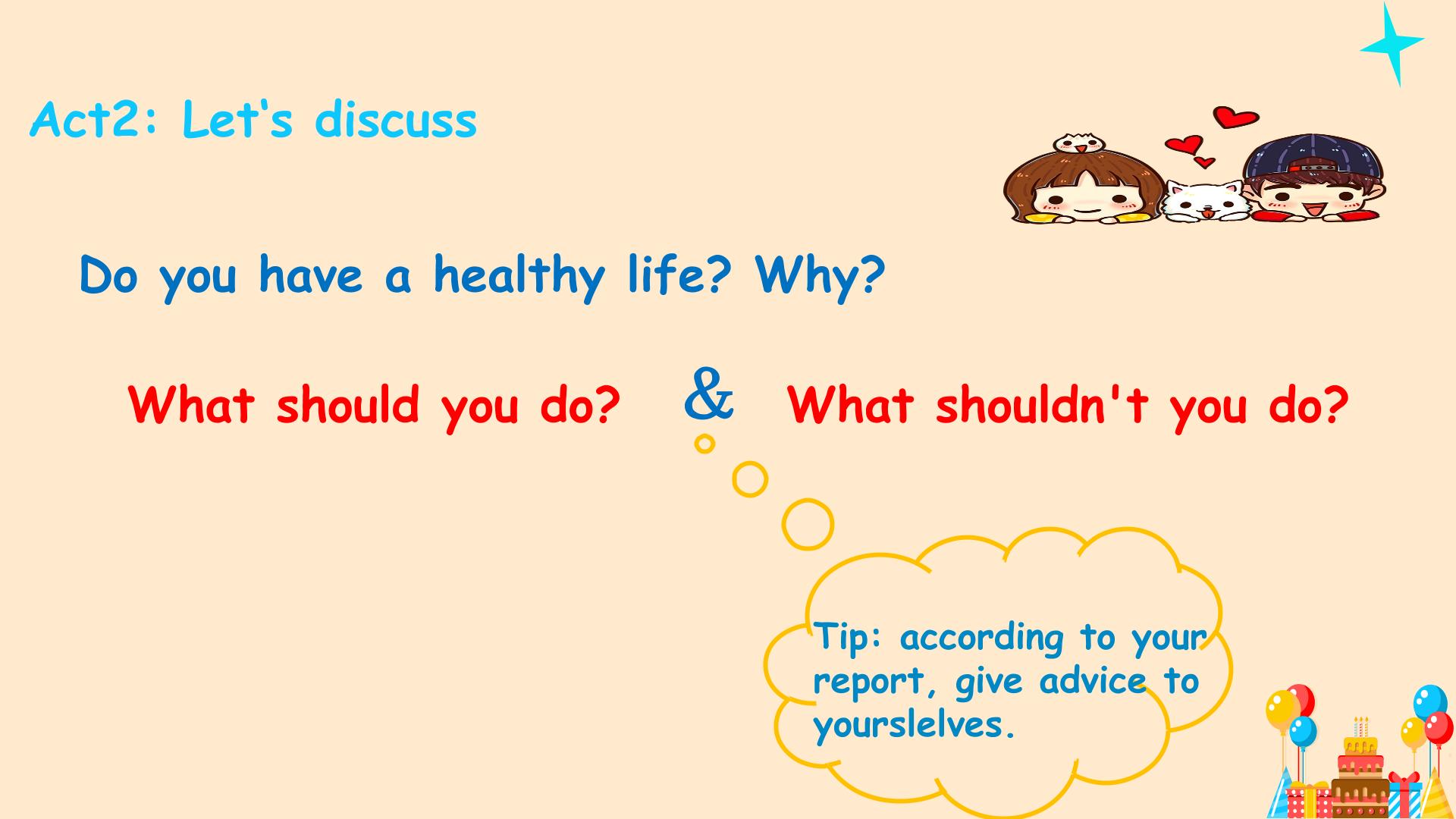 Act2: Let's discuss

Do you have a healthy life? Why?

What should you do? & What shouldn't you do?

Tip: according to your report, give advice to yourslelves.